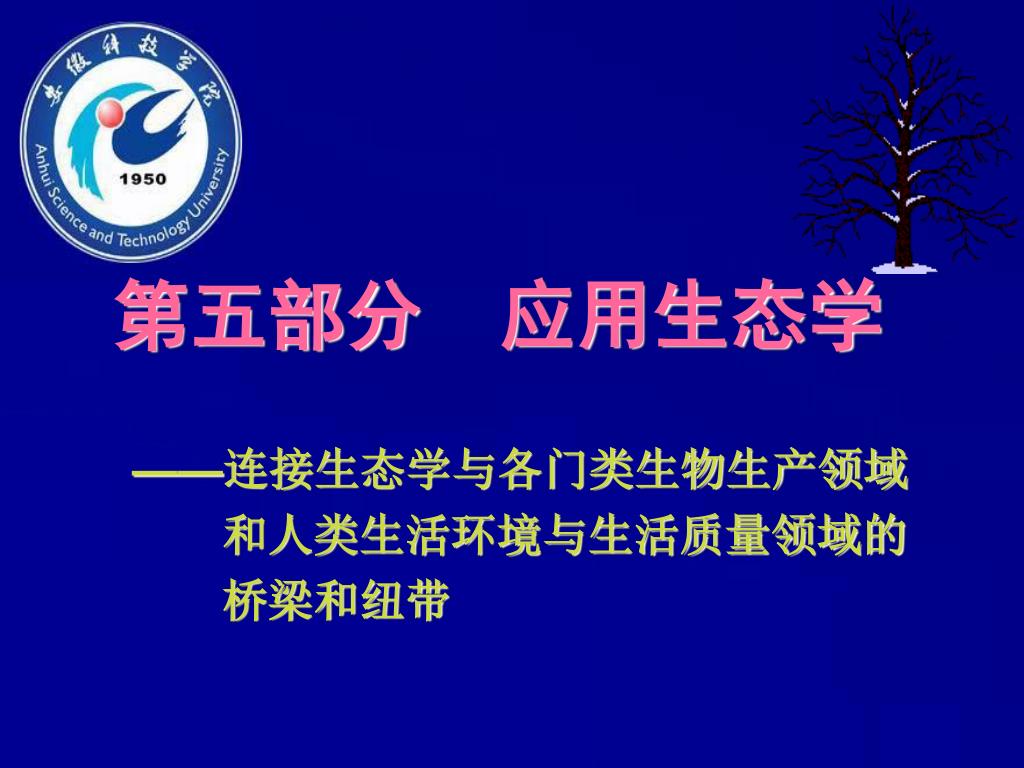 安徽科技学院
1950
Anhui Science and Technology University

第五部分　应用生态学

——连接生态学与各门类生物生产领域和人类生活环境与生活质量领域的桥梁和纽带